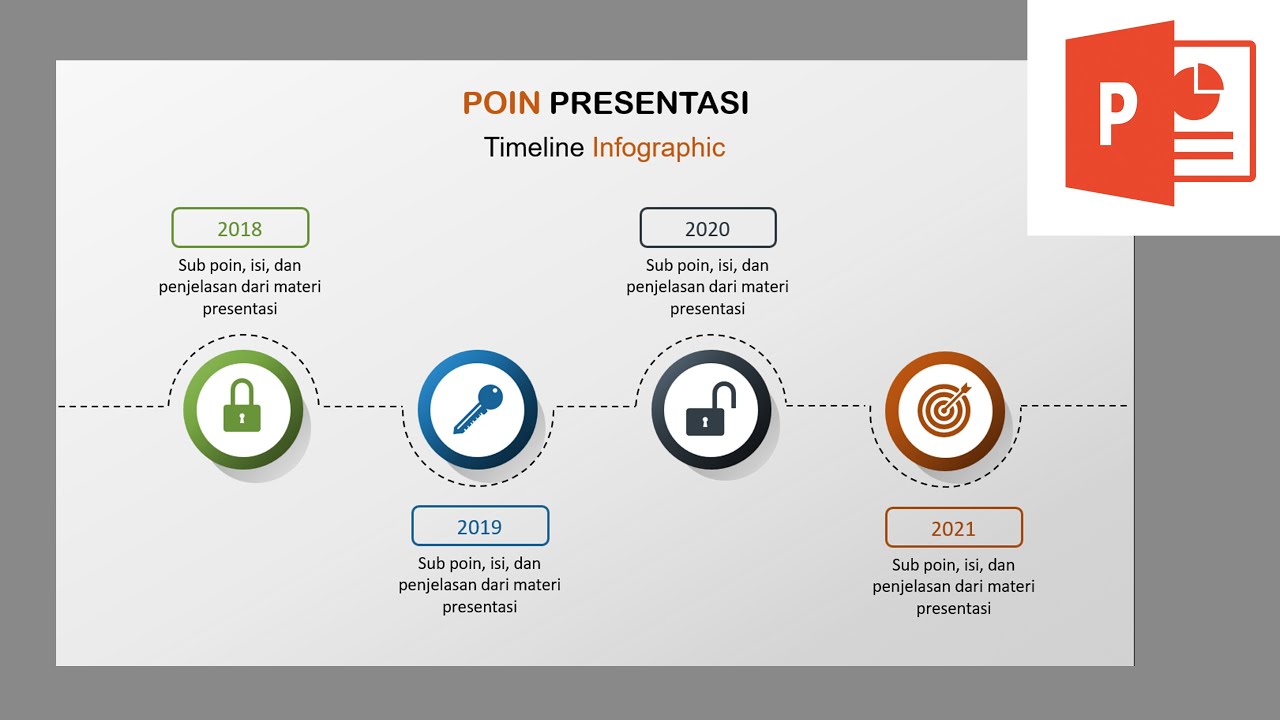 POIN PRESENTASI

Timeline Infographic

2018

Sub poin, isi, dan penjelasan dari materi presentasi

2019

Sub poin, isi, dan penjelasan dari materi presentasi

2020

Sub poin, isi, dan penjelasan dari materi presentasi

2021

Sub poin, isi, dan penjelasan dari materi presentasi

P